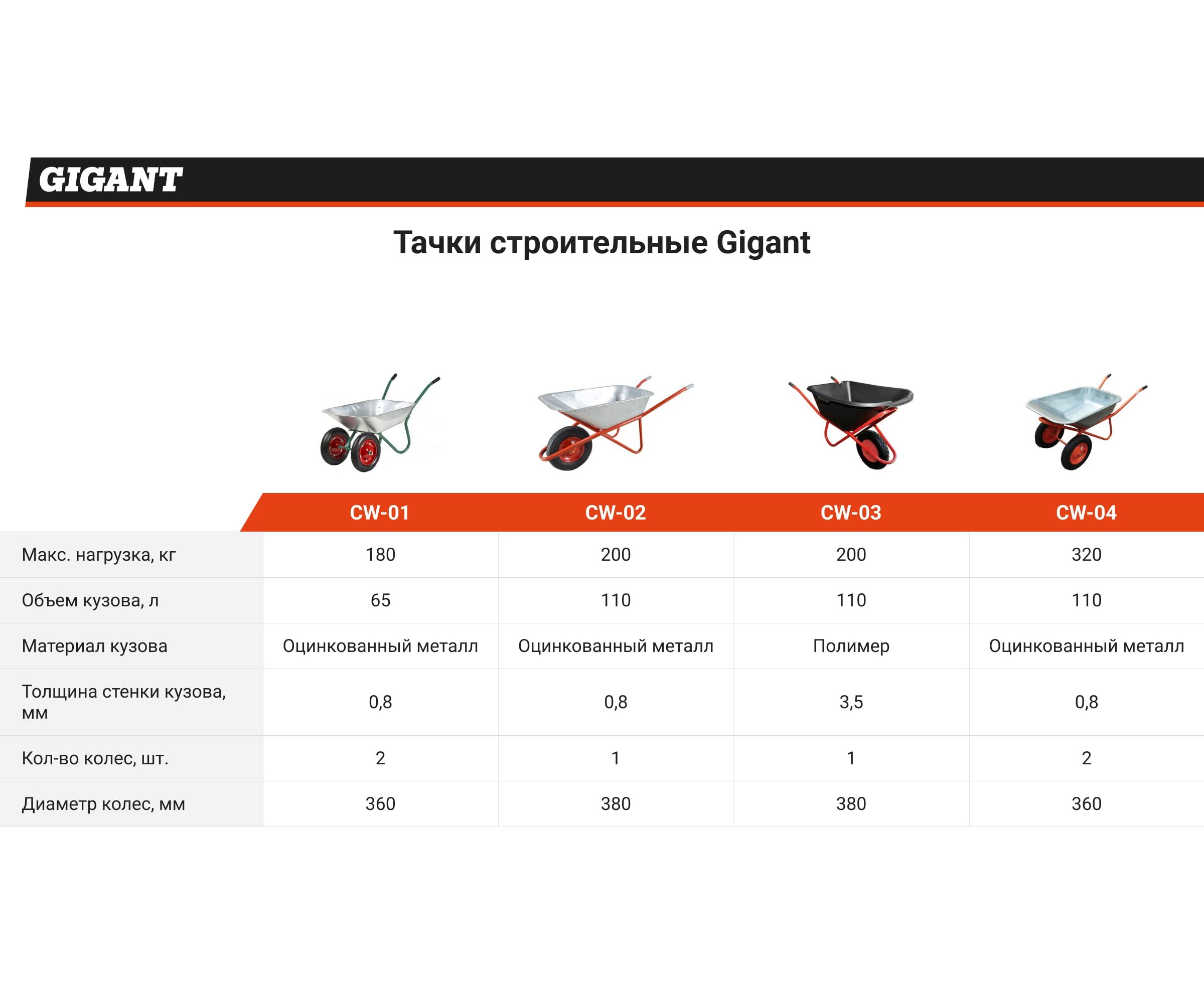 GIGANT

Тачки строительные Gigant

| | CW-01 | CW-02 | CW-03 | CW-04 |
|---|---|---|---|---|
| Макс. нагрузка, кг | 180 | 200 | 200 | 320 |
| Объем кузова, л | 65 | 110 | 110 | 110 |
| Материал кузова | Оцинкованный металл | Оцинкованный металл | Полимер | Оцинкованный металл |
| Толщина стенки кузова, мм | 0,8 | 0,8 | 3,5 | 0,8 |
| Кол-во колес, шт. | 2 | 1 | 1 | 2 |
| Диаметр колес, мм | 360 | 380 | 380 | 360 |